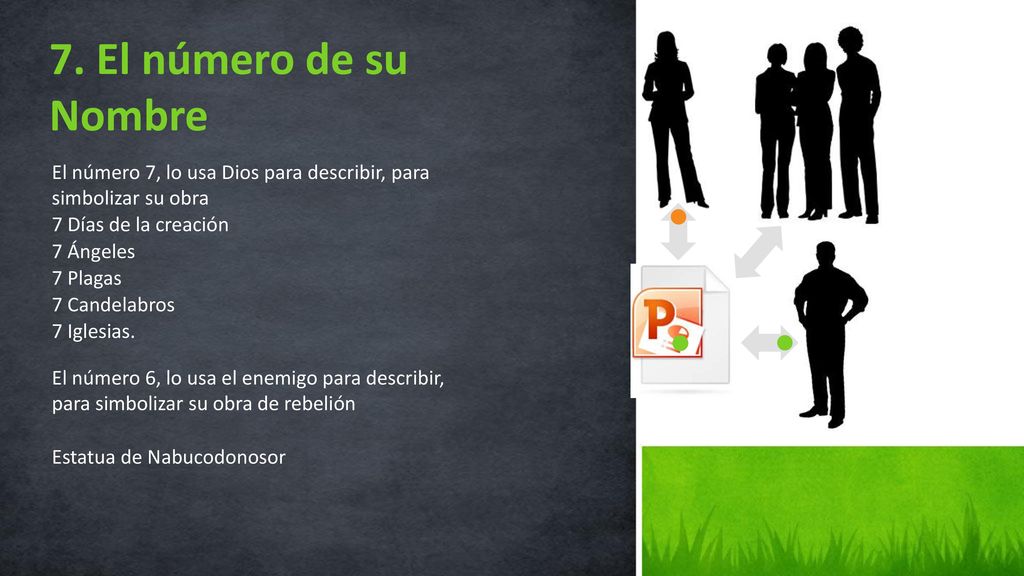 7. El número de su Nombre

El número 7, lo usa Dios para describir, para simbolizar su obra
7 Días de la creación
7 Ángeles
7 Plagas
7 Candelabros
7 Iglesias.

El número 6, lo usa el enemigo para describir, para simbolizar su obra de rebelión

Estatua de Nabucodonosor

P